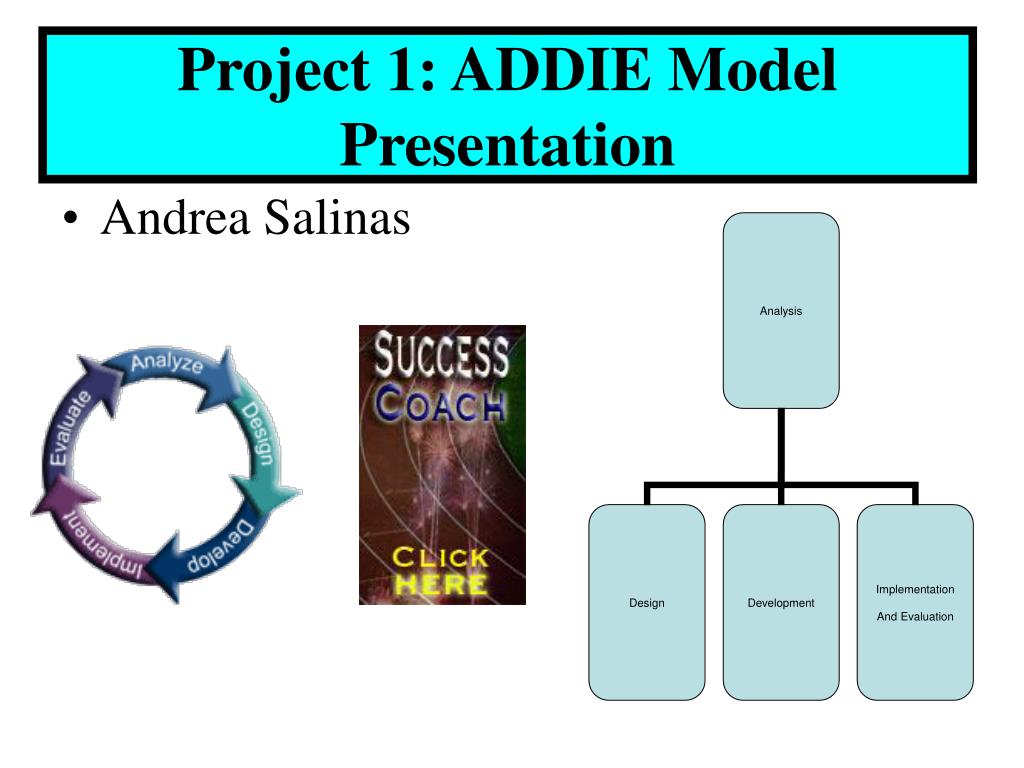 Project 1: ADDIE Model Presentation

• Andrea Salinas

Analyze
Design
Develop
Implement
Evaluate

SUCCESS
COACH
CLICK
HERE

Analysis

Design

Development

Implementation
And Evaluation